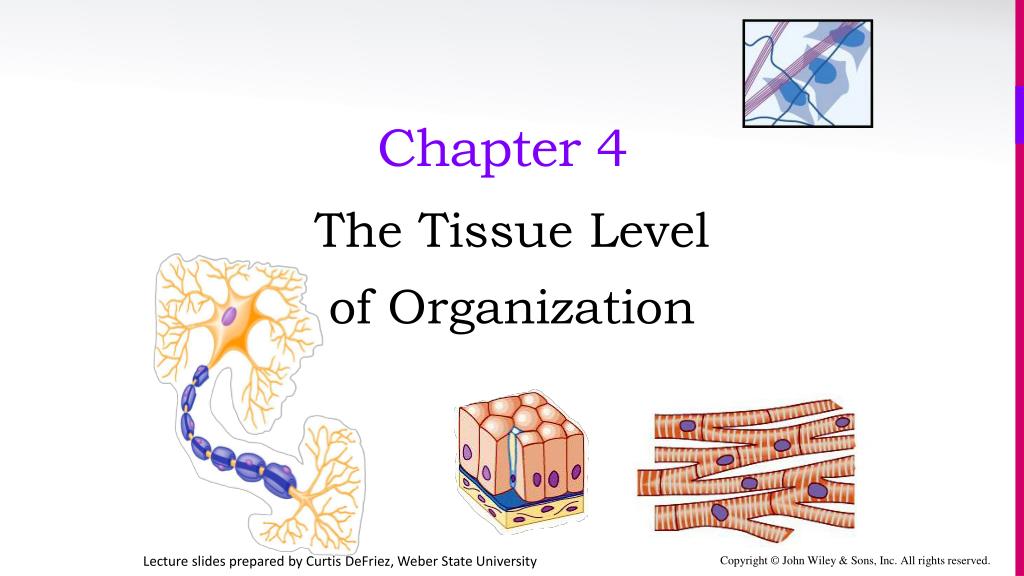 Chapter 4

The Tissue Level of Organization

Lecture slides prepared by Curtis DeFriez, Weber State University

Copyright © John Wiley & Sons, Inc. All rights reserved.